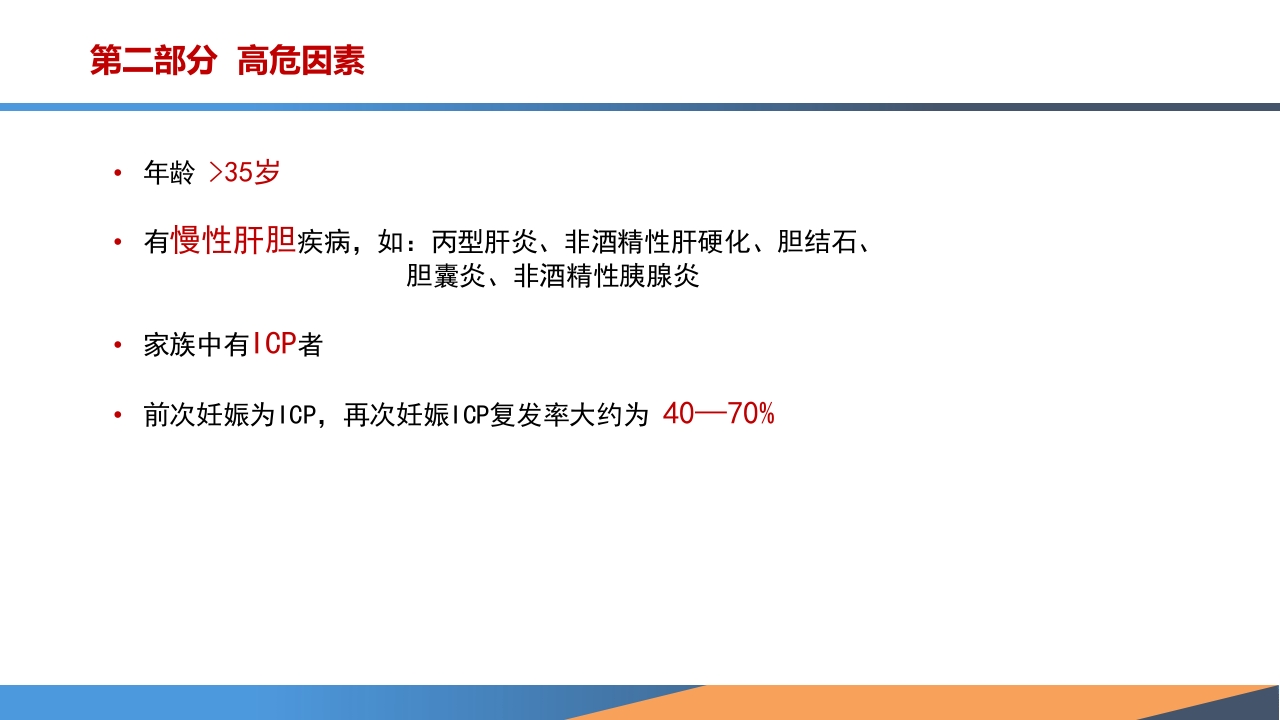 第二部分 高危因素

• 年龄 >35岁

• 有慢性肝胆疾病，如：丙型肝炎、非酒精性肝硬化、胆结石、胆囊炎、非酒精性胰腺炎

• 家族中有ICP者

• 前次妊娠为ICP，再次妊娠ICP复发率大约为 40—70%